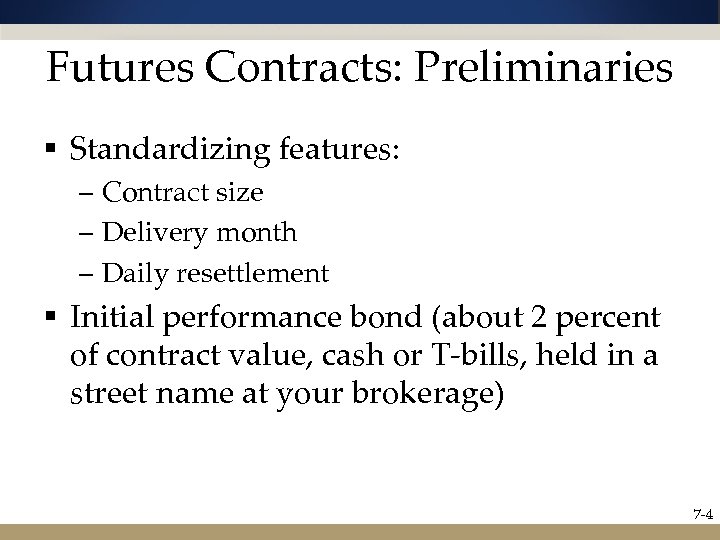 Futures Contracts: Preliminaries

▪ Standardizing features:

– Contract size

– Delivery month

– Daily resettlement

▪ Initial performance bond (about 2 percent of contract value, cash or T-bills, held in a street name at your brokerage)

7-4